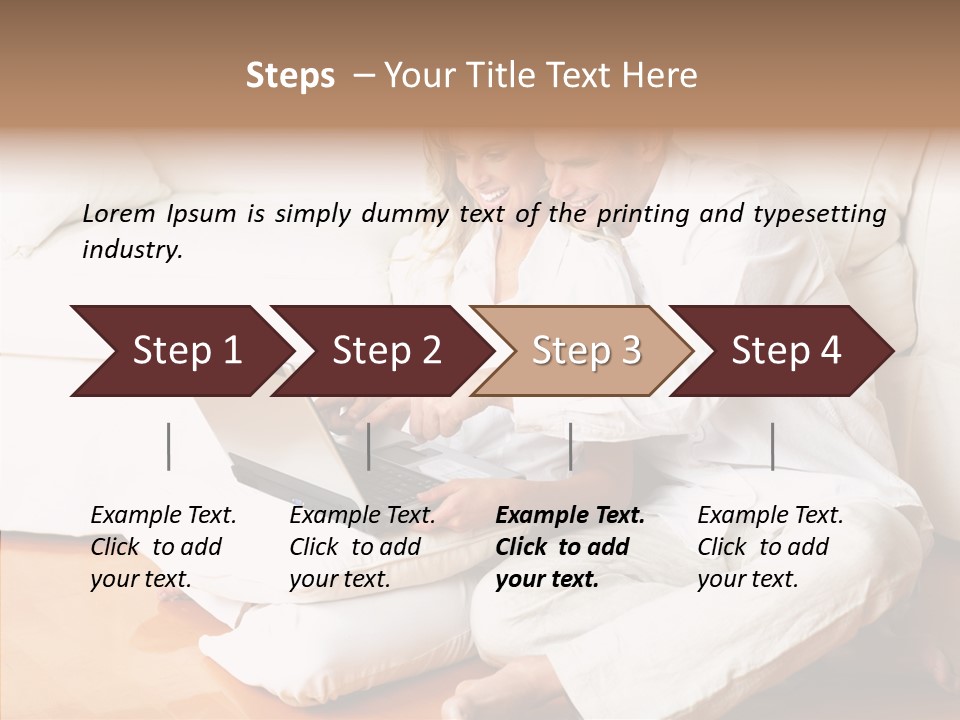 Steps – Your Title Text Here

Lorem Ipsum is simply dummy text of the printing and typesetting industry.

Step 1

Step 2

Step 3

Step 4

Example Text. Click to add your text.

Example Text. Click to add your text.

Example Text. Click to add your text.

Example Text. Click to add your text.